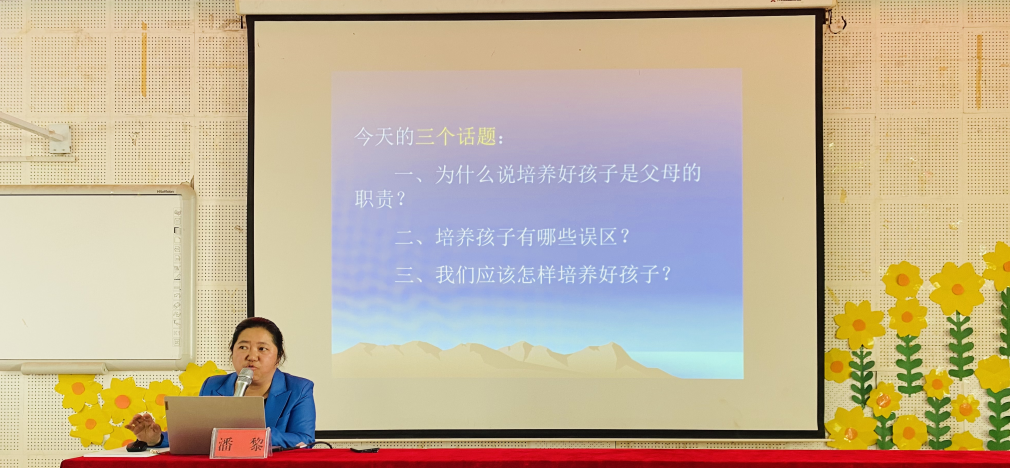 今天的三个话题：

一、为什么说培养好孩子是父母的职责？

二、培养孩子有哪些误区？

三、我们应该怎样培养好孩子？

潘 黎